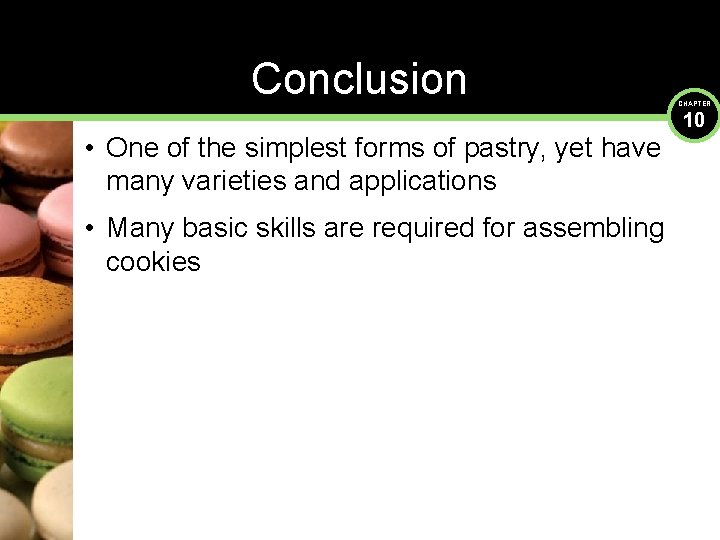 Conclusion

CHAPTER 10

• One of the simplest forms of pastry, yet have many varieties and applications

• Many basic skills are required for assembling cookies